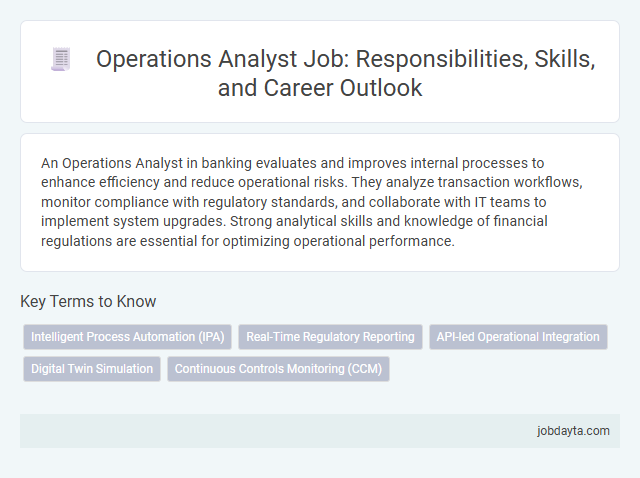 Operations Analyst Job: Responsibilities, Skills, and Career Outlook

An Operations Analyst in banking evaluates and improves internal processes to enhance efficiency and reduce operational risks. They analyze transaction workflows, monitor compliance with regulatory standards, and collaborate with IT teams to implement system upgrades. Strong analytical skills and knowledge of financial regulations are essential for optimizing operational performance.

Key Terms to Know

Intelligent Process Automation (IPA)

Real-Time Regulatory Reporting

API-led Operational Integration

Digital Twin Simulation

Continuous Controls Monitoring (CCM)

jobdayta.com